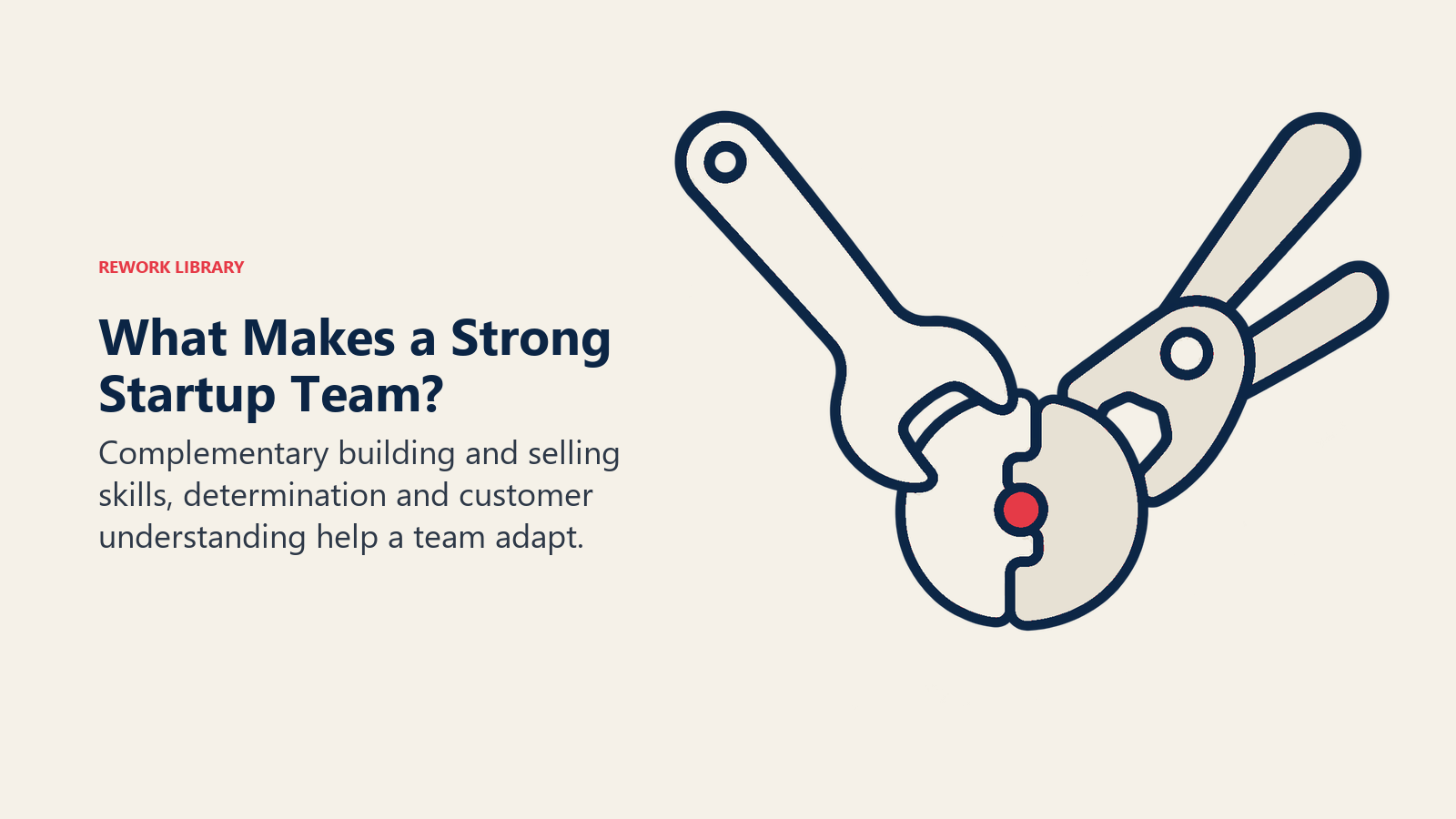 REWORK LIBRARY

What Makes a Strong Startup Team?

Complementary building and selling skills, determination and customer understanding help a team adapt.